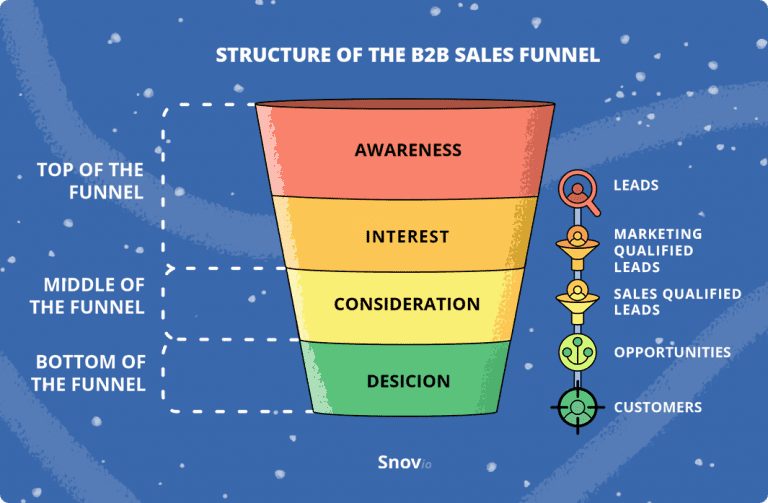 STRUCTURE OF THE B2B SALES FUNNEL

TOP OF THE FUNNEL

MIDDLE OF THE FUNNEL

BOTTOM OF THE FUNNEL

AWARENESS

INTEREST

CONSIDERATION

DESICION

LEADS

MARKETING QUALIFIED LEADS

SALES QUALIFIED LEADS

OPPORTUNITIES

CUSTOMERS

Snov.io